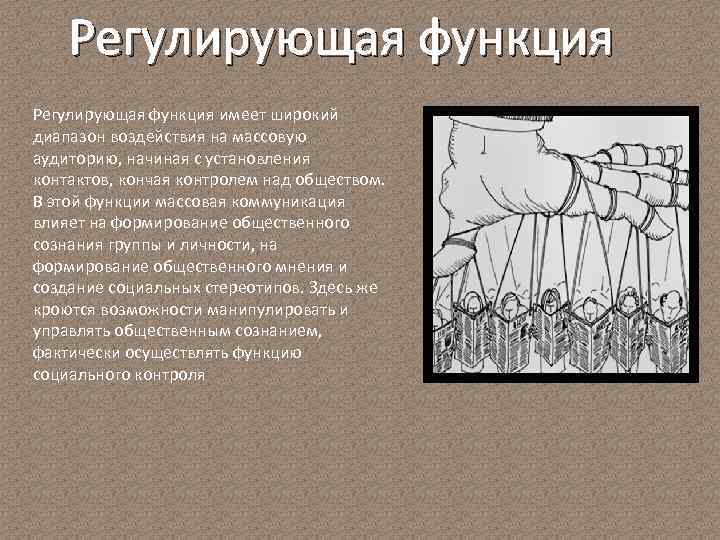 Регулирующая функция

Регулирующая функция имеет широкий диапазон воздействия на массовую аудиторию, начиная с установления контактов, кончая контролем над обществом. В этой функции массовая коммуникация влияет на формирование общественного сознания группы и личности, на формирование общественного мнения и создание социальных стереотипов. Здесь же кроются возможности манипулировать и управлять общественным сознанием, фактически осуществлять функцию социального контроля